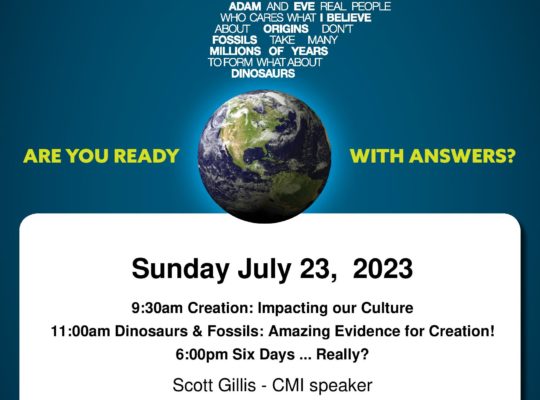 ADAM AND EVE REAL PEOPLE WHO CARES WHAT I BELIEVE ABOUT ORIGINS DON'T FOSSILS TAKE MANY MILLIONS OF YEARS TO FORM WHAT ABOUT DINOSAURS

ARE YOU READY WITH ANSWERS?

Sunday July 23, 2023

9:30am Creation: Impacting our Culture

11:00am Dinosaurs & Fossils: Amazing Evidence for Creation!

6:00pm Six Days ... Really?

Scott Gillis - CMI speaker